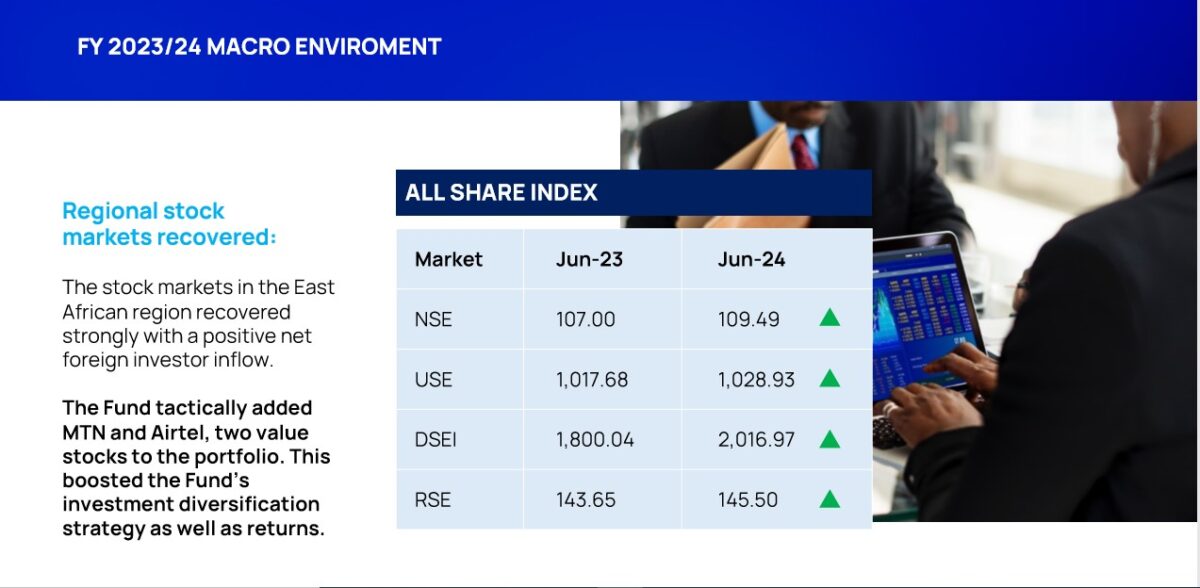 FY 2023/24 MACRO ENVIROMENT

Regional stock markets recovered:

The stock markets in the East African region recovered strongly with a positive net foreign investor inflow.

The Fund tactically added MTN and Airtel, two value stocks to the portfolio. This boosted the Fund's investment diversification strategy as well as returns.

ALL SHARE INDEX

| Market | Jun-23 | Jun-24 |
|---|---|---|
| NSE | 107.00 | 109.49 |
| USE | 1,017.68 | 1,028.93 |
| DSEI | 1,800.04 | 2,016.97 |
| RSE | 143.65 | 145.50 |